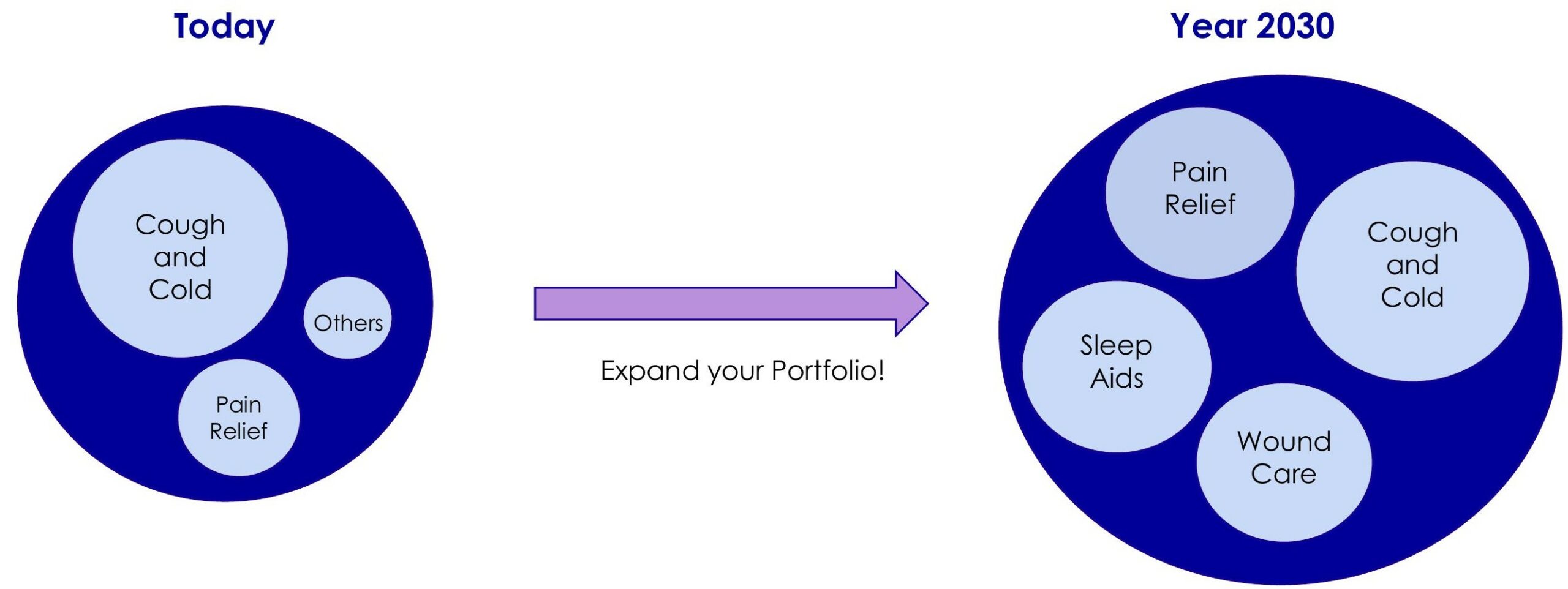 Today

Cough and Cold

Others

Pain Relief

Expand your Portfolio!

Year 2030

Pain Relief

Cough and Cold

Sleep Aids

Wound Care